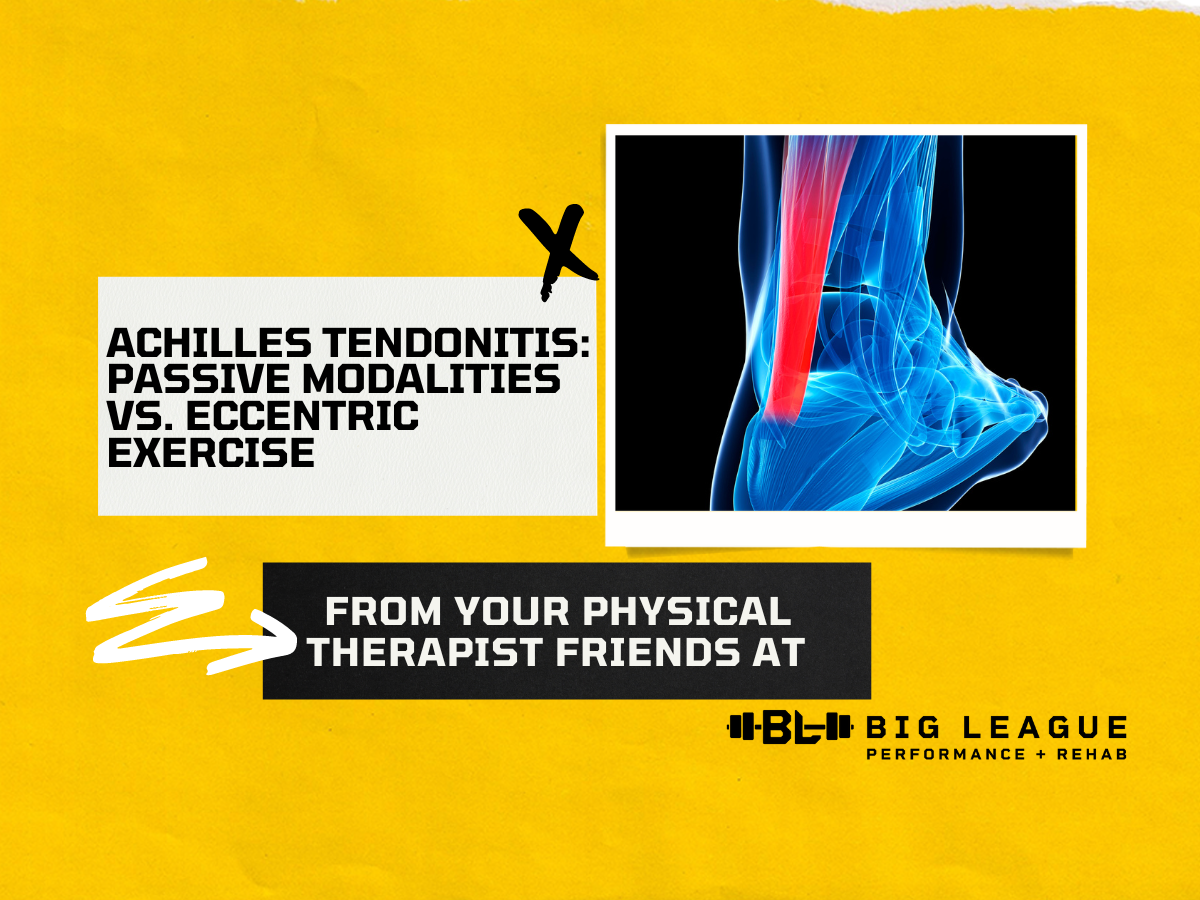 ACHILLES TENDONITIS: PASSIVE MODALITIES VS. ECCENTRIC EXERCISE

FROM YOUR PHYSICAL THERAPIST FRIENDS AT

BL BIG LEAGUE
PERFORMANCE + REHAB